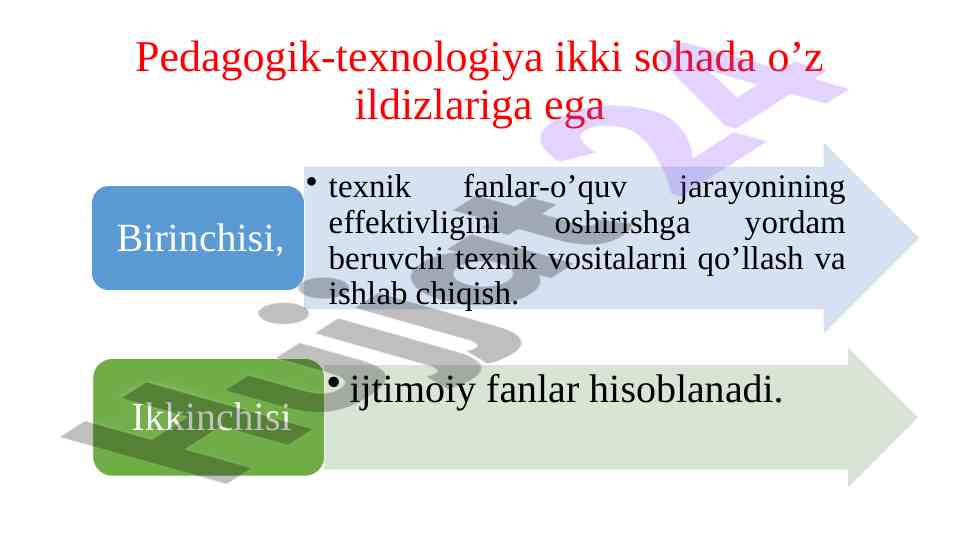 Pedagogik-texnologiya ikki sohada o’z ildizlariga ega

Birinchisi,

• texnik fanlar-o’quv jarayonining effektivligini oshirishga yordam beruvchi texnik vositalarni qo’llash va ishlab chiqish.

Ikkinchisi

• ijtimoiy fanlar hisoblanadi.

Hujjat24